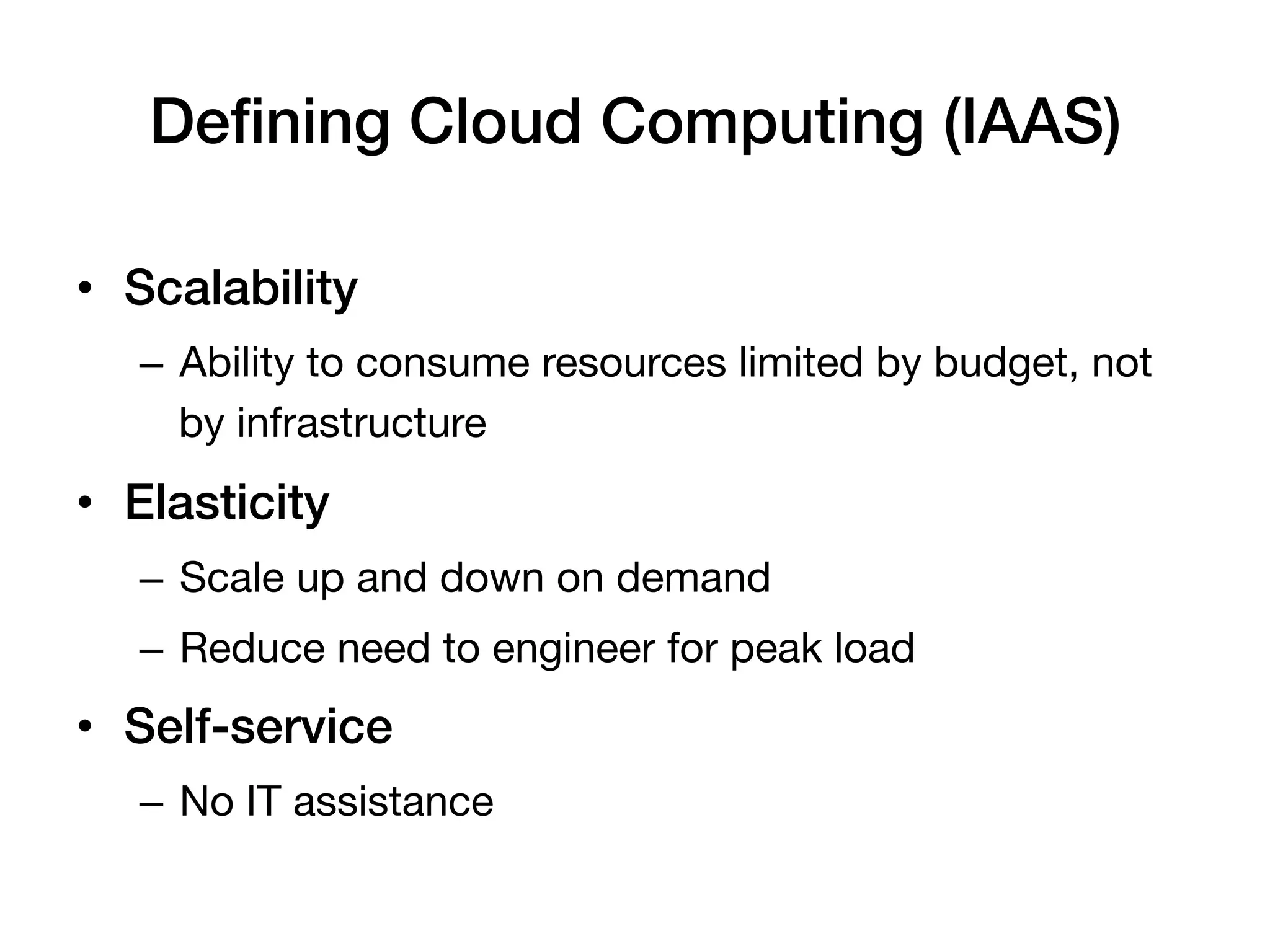 Defining Cloud Computing (IAAS)

• Scalability
– Ability to consume resources limited by budget, not by infrastructure

• Elasticity
– Scale up and down on demand
– Reduce need to engineer for peak load

• Self-service
– No IT assistance